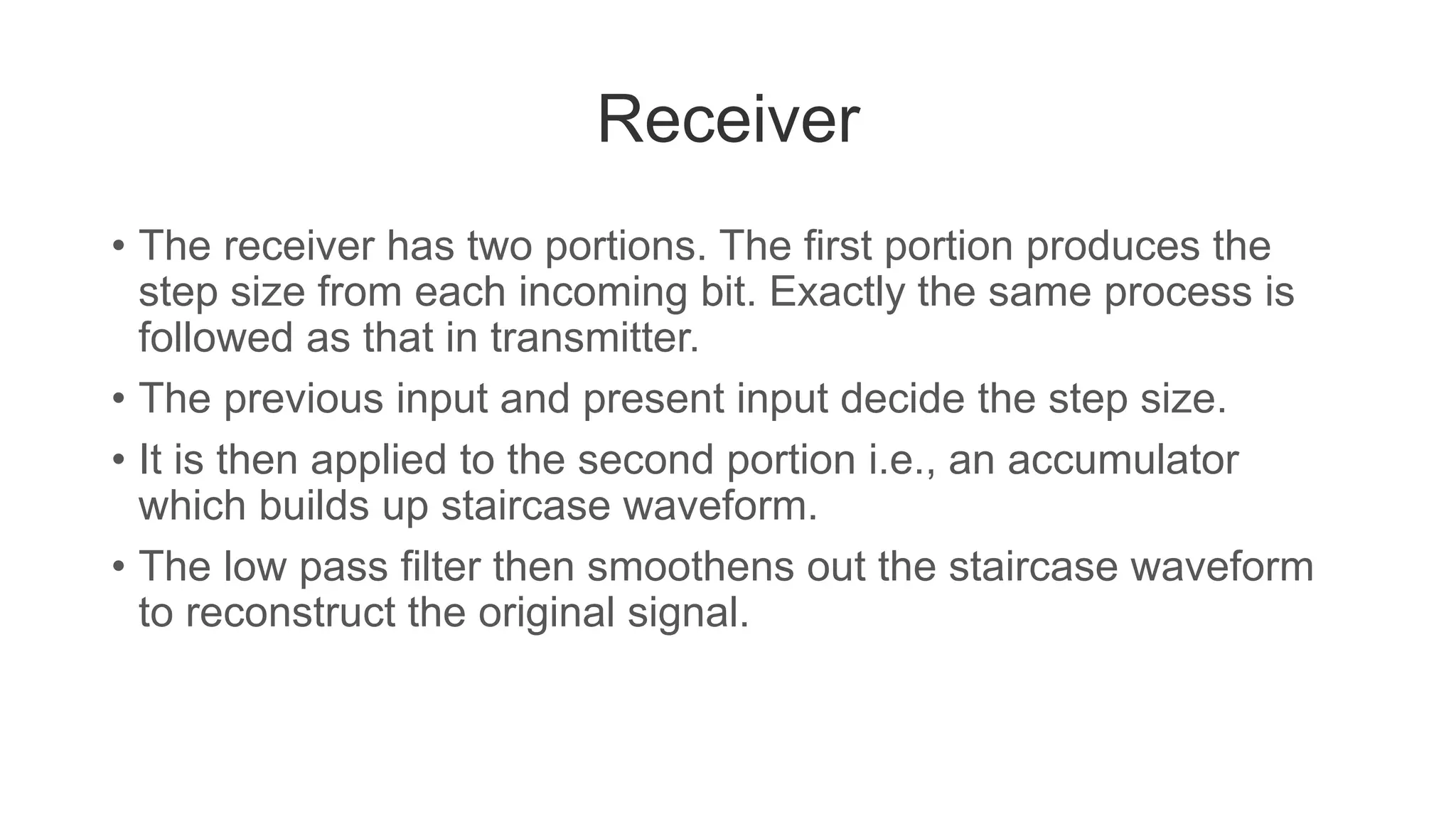 Receiver

• The receiver has two portions. The first portion produces the step size from each incoming bit. Exactly the same process is followed as that in transmitter.

• The previous input and present input decide the step size.

• It is then applied to the second portion i.e., an accumulator which builds up staircase waveform.

• The low pass filter then smoothens out the staircase waveform to reconstruct the original signal.